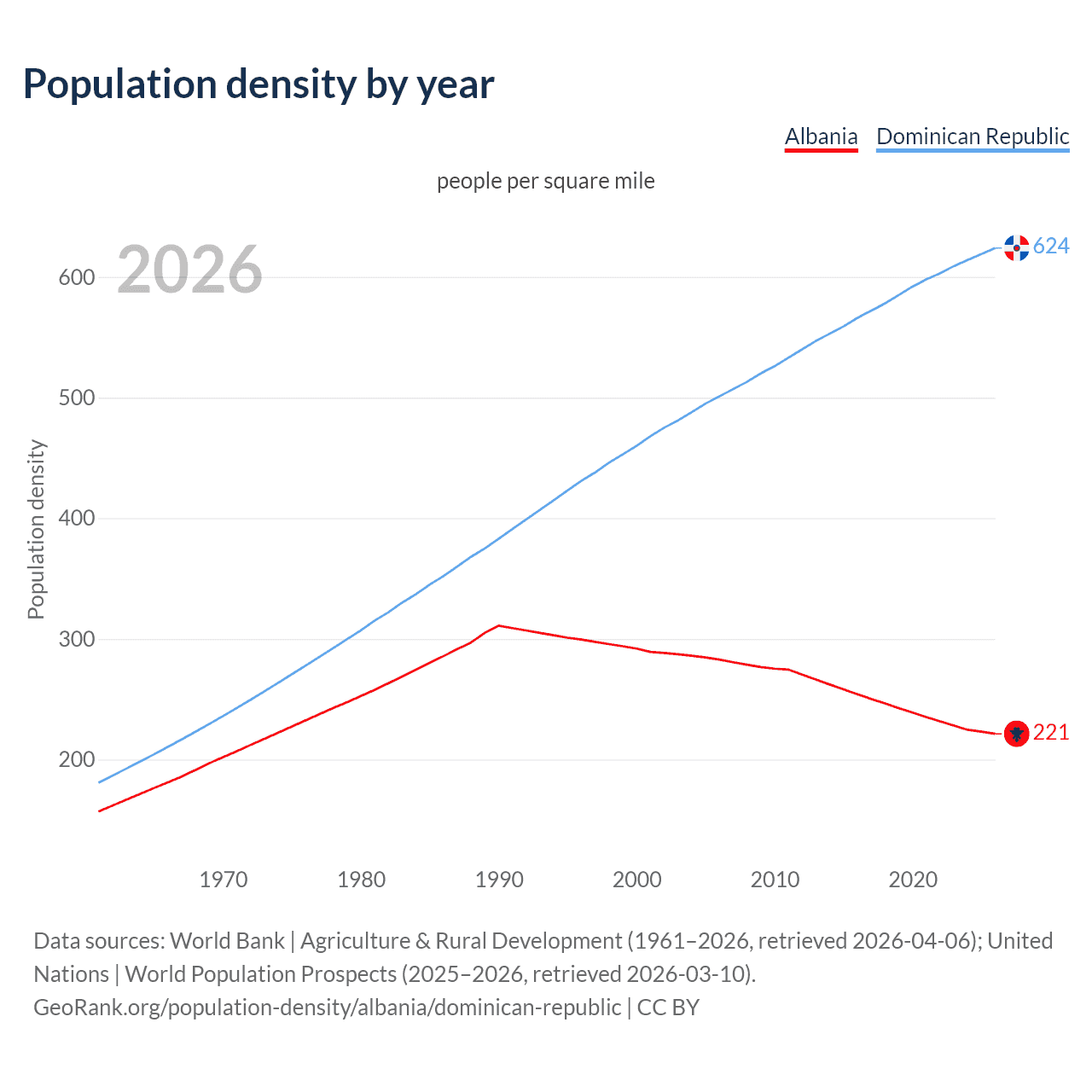 Population density by year

Albania Dominican Republic

people per square mile

2026

Population density

600
500
400
300
200

624
221

1970 1980 1990 2000 2010 2020

Data sources: World Bank | Agriculture & Rural Development (1961–2026, retrieved 2026-04-06); United Nations | World Population Prospects (2025–2026, retrieved 2026-03-10).
GeoRank.org/population-density/albania/dominican-republic | CC BY